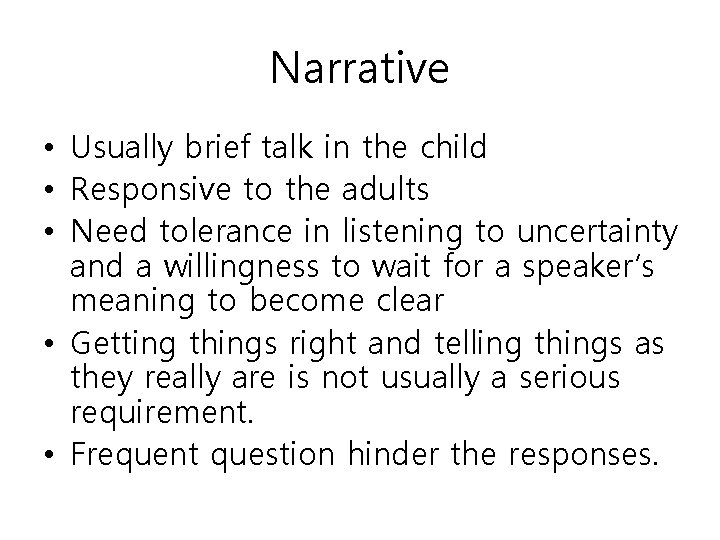 Narrative

• Usually brief talk in the child
• Responsive to the adults
• Need tolerance in listening to uncertainty and a willingness to wait for a speaker's meaning to become clear
• Getting things right and telling things as they really are is not usually a serious requirement.
• Frequent question hinder the responses.